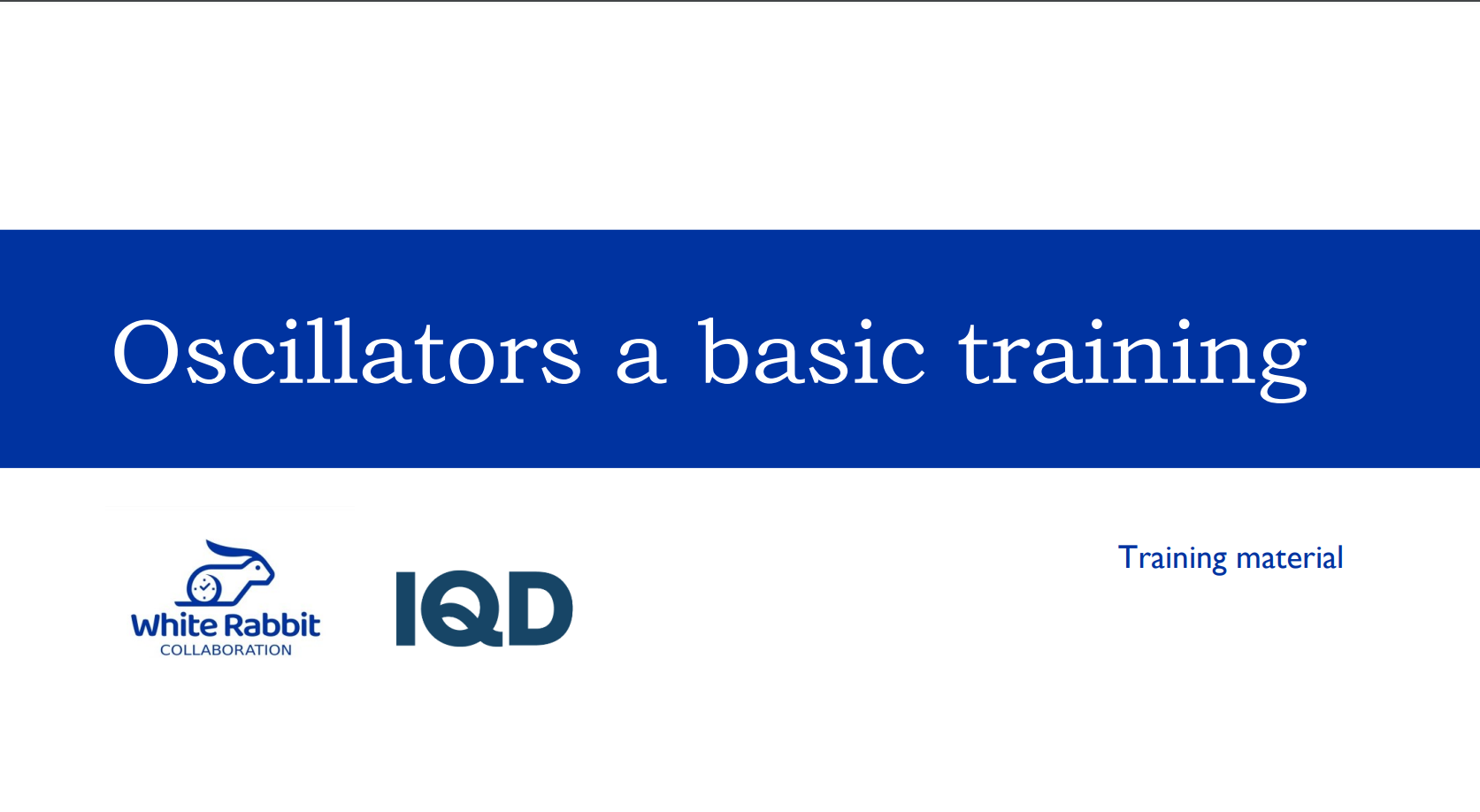 Oscillators a basic training

White Rabbit
COLLABORATION

IQD

Training material